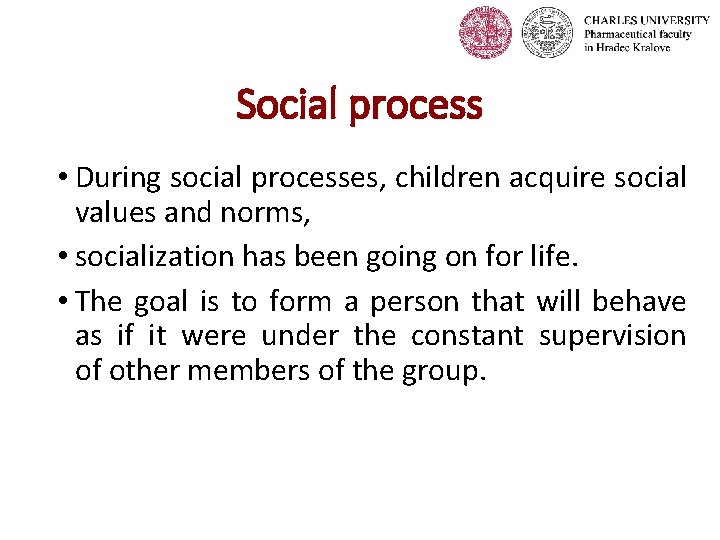 CHARLES UNIVERSITY
Pharmaceutical faculty
in Hradec Kralove

Social process

• During social processes, children acquire social values and norms,

• socialization has been going on for life.

• The goal is to form a person that will behave as if it were under the constant supervision of other members of the group.